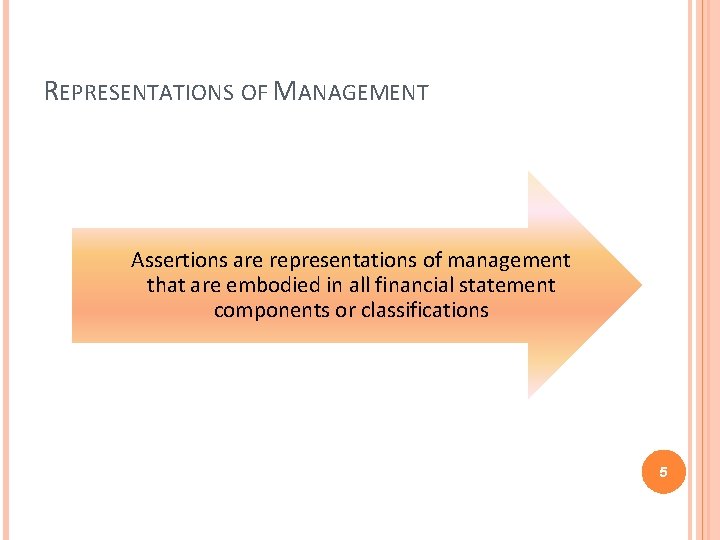 REPRESENTATIONS OF MANAGEMENT

Assertions are representations of management that are embodied in all financial statement components or classifications

5